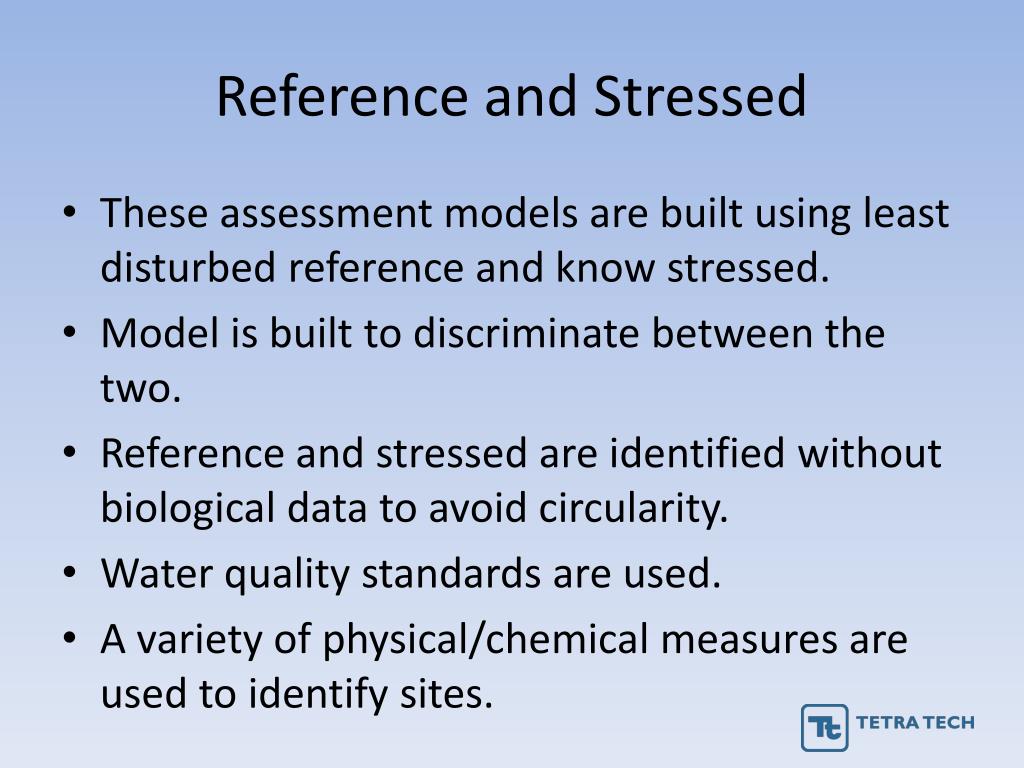 Reference and Stressed

• These assessment models are built using least disturbed reference and know stressed.
• Model is built to discriminate between the two.
• Reference and stressed are identified without biological data to avoid circularity.
• Water quality standards are used.
• A variety of physical/chemical measures are used to identify sites.

Tt TETRA TECH